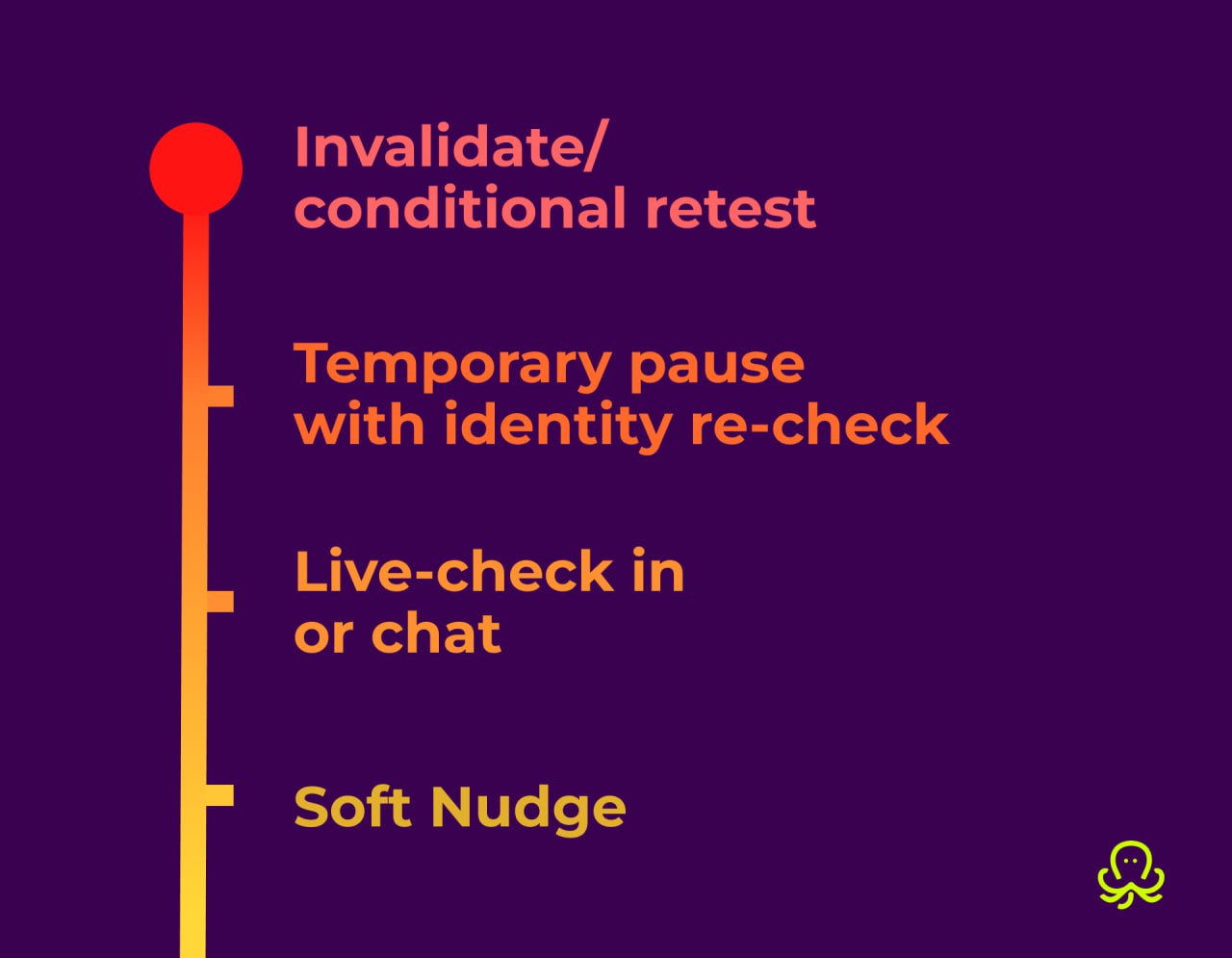 Invalidate/ conditional retest

Temporary pause with identity re-check

Live-check in or chat

Soft Nudge